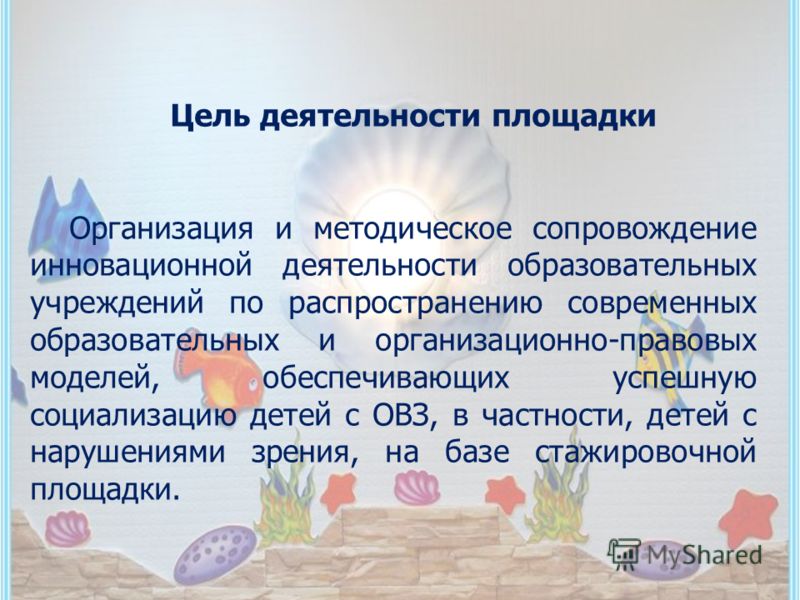 Цель деятельности площадки

Организация и методическое сопровождение инновационной деятельности образовательных учреждений по распространению современных образовательных и организационно-правовых моделей, обеспечивающих успешную социализацию детей с ОВЗ, в частности, детей с нарушениями зрения, на базе стажировочной площадки.

MyShared